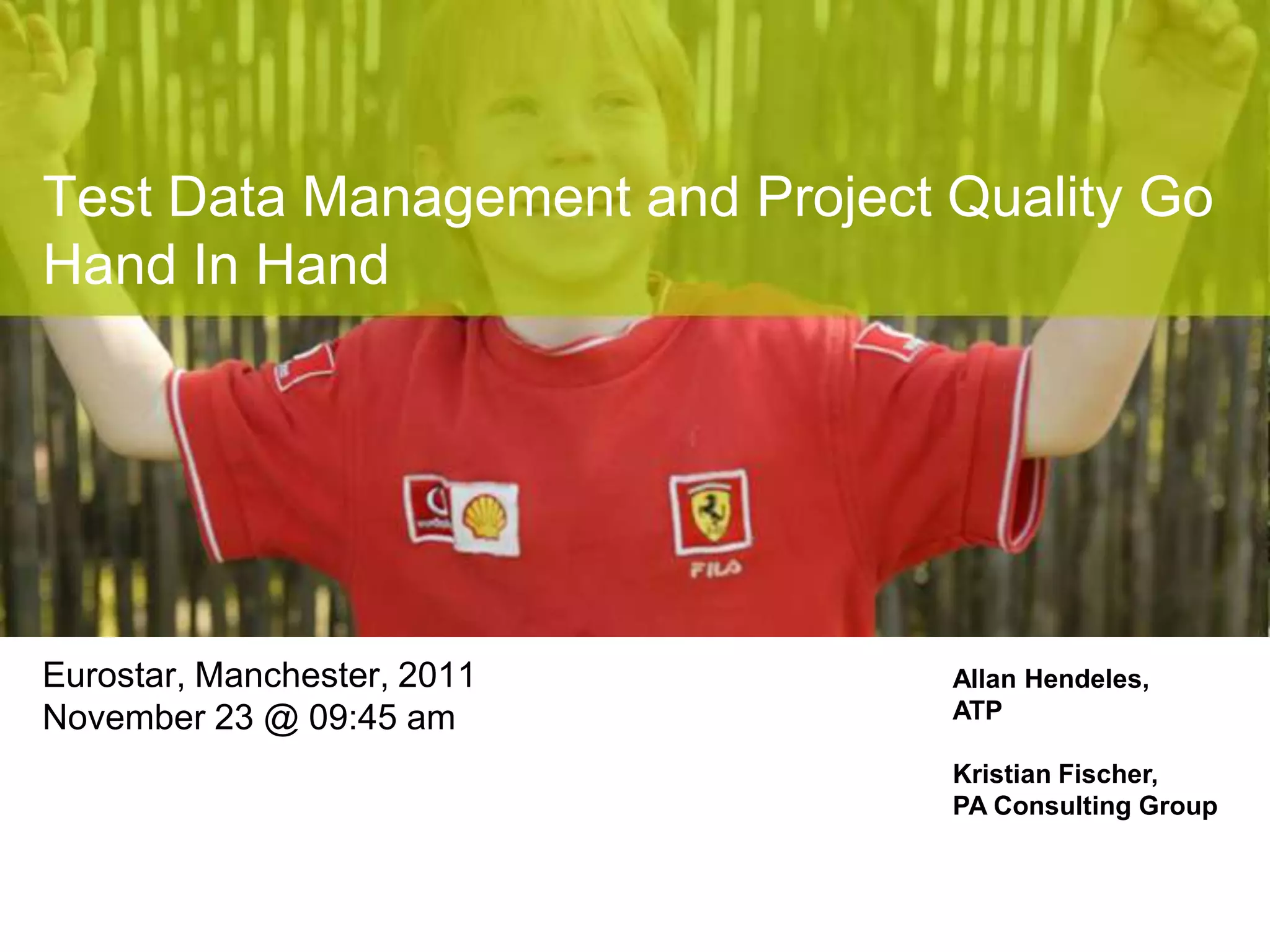 Test Data Management and Project Quality Go Hand In Hand

FILA

Eurostar, Manchester, 2011
November 23 @ 09:45 am

Allan Hendeles,
ATP

Kristian Fischer,
PA Consulting Group